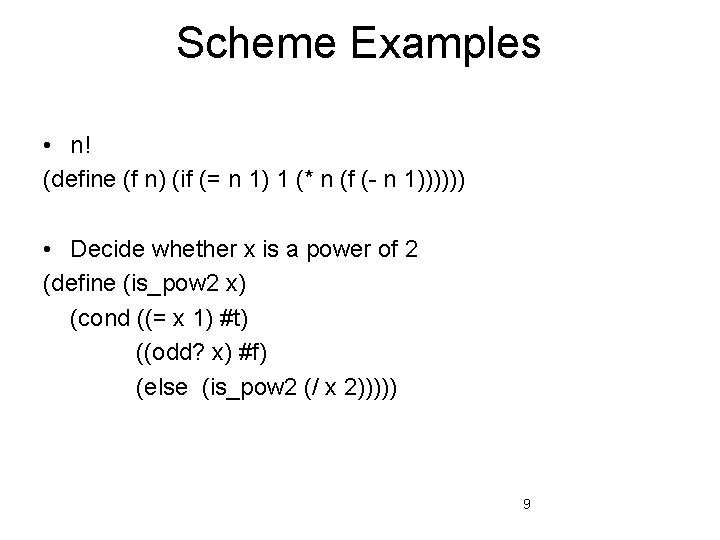 Scheme Examples

• n!
(define (f n) (if (= n 1) 1 (* n (f (- n 1))))))

• Decide whether x is a power of 2
(define (is_pow2 x)
(cond ((= x 1) #t)
((odd? x) #f)
(else (is_pow2 (/ x 2)))))

9